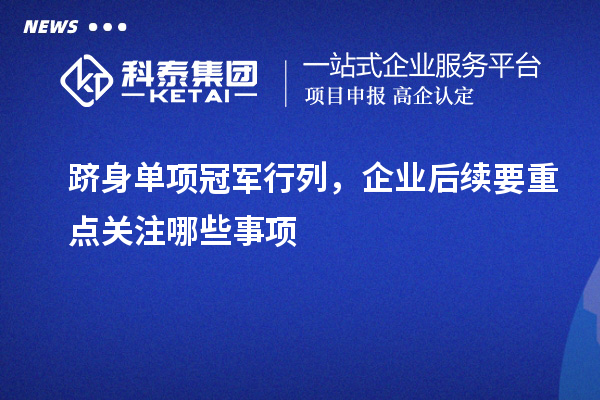 NEWS

科泰集团
KETAI

一站式企业服务平台
项目申报 高企认定

跻身单项冠军行列，企业后续要重点关注哪些事项